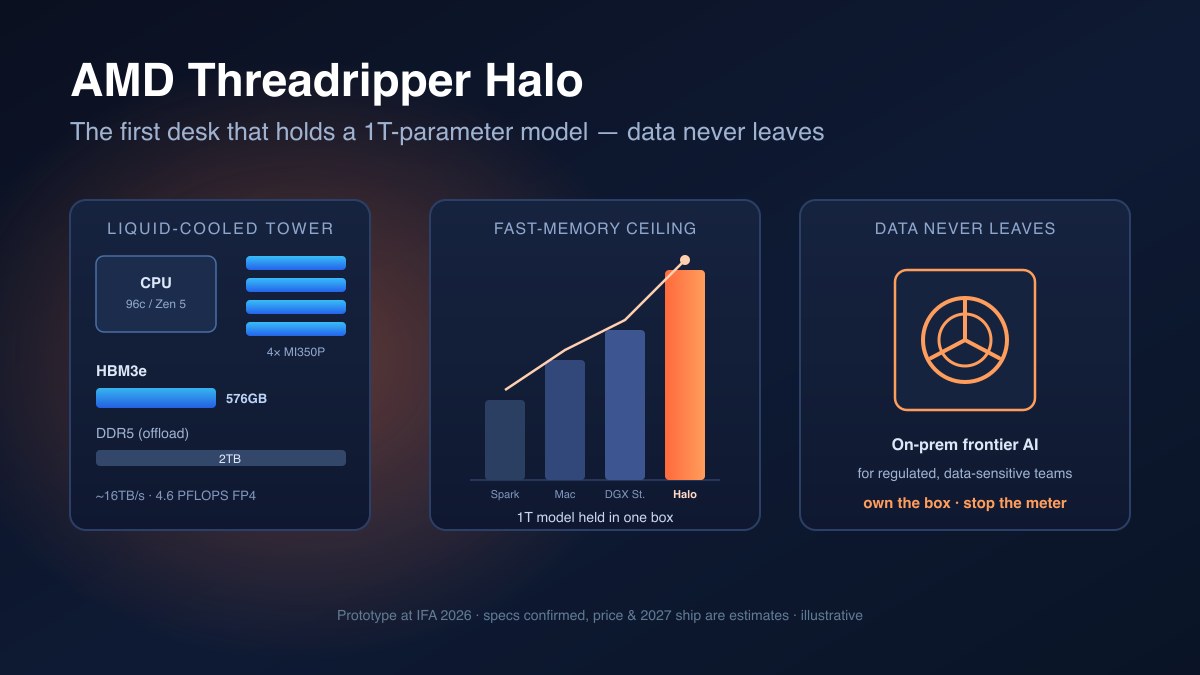 AMD Threadripper Halo

The first desk that holds a 1T-parameter model — data never leaves

LIQUID-COOLED TOWER

CPU
96c / Zen 5

4× MI350P

HBM3e
576GB

DDR5 (offload)
2TB

~16TB/s · 4.6 PFLOPS FP4

FAST-MEMORY CEILING

Spark
Mac
DGX St.
Halo

1T model held in one box

DATA NEVER LEAVES

On-prem frontier AI

for regulated, data-sensitive teams

own the box · stop the meter

Prototype at IFA 2026 · specs confirmed, price & 2027 ship are estimates · illustrative